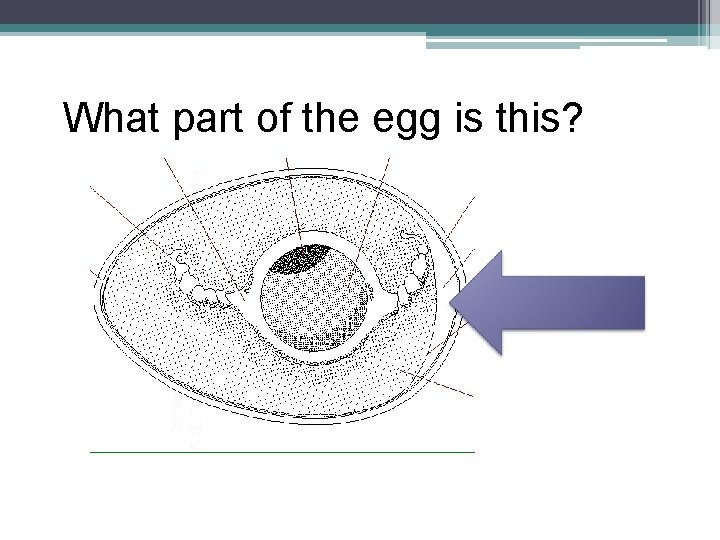 What part of the egg is this?